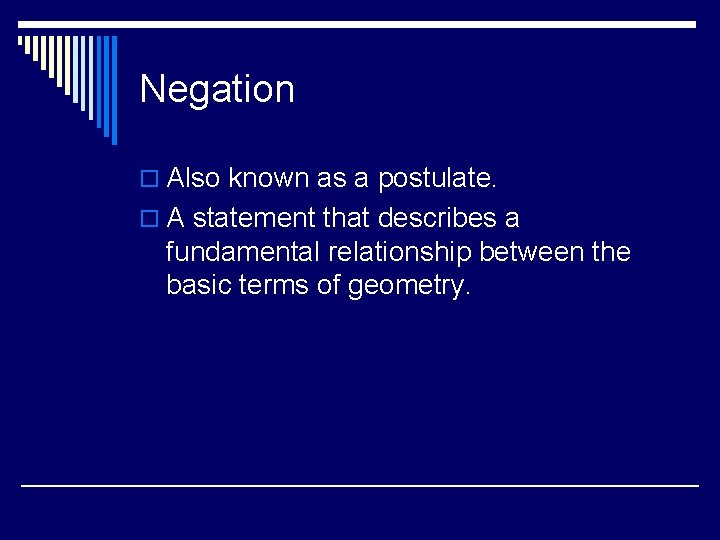 Negation

Also known as a postulate.

A statement that describes a fundamental relationship between the basic terms of geometry.